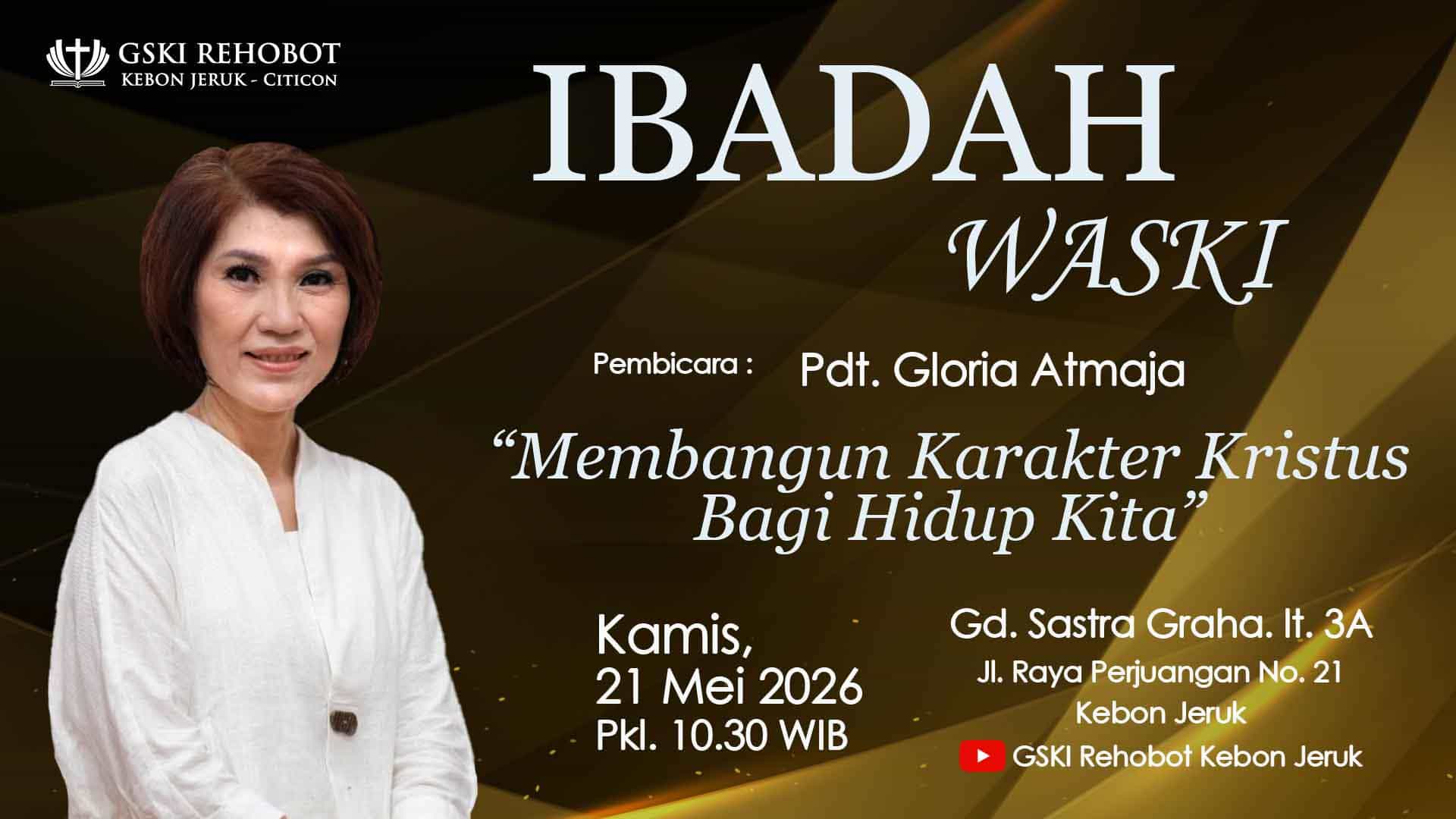 GSKI REHOBOT
KEBON JERUK - CITICON

IBADAH
WASKI

Pembicara : Pdt. Gloria Atmaja

"Membangun Karakter Kristus Bagi Hidup Kita"

Kamis,
21 Mei 2026
Pkl. 10.30 WIB

Gd. Sastra Graha. lt. 3A
Jl. Raya Perjuangan No. 21
Kebon Jeruk
GSKI Rehobot Kebon Jeruk